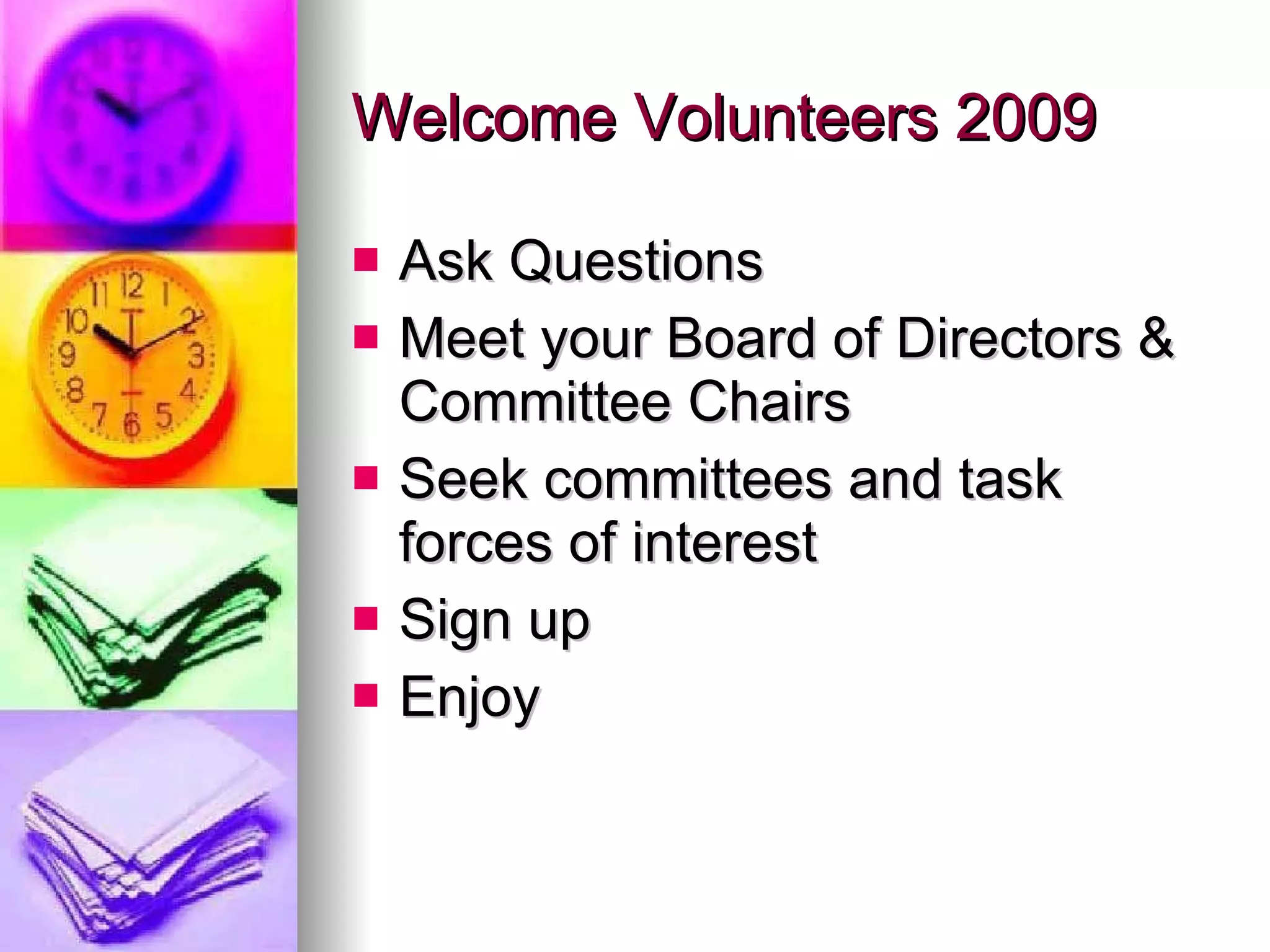 Welcome Volunteers 2009

- Ask Questions
- Meet your Board of Directors & Committee Chairs
- Seek committees and task forces of interest
- Sign up
- Enjoy